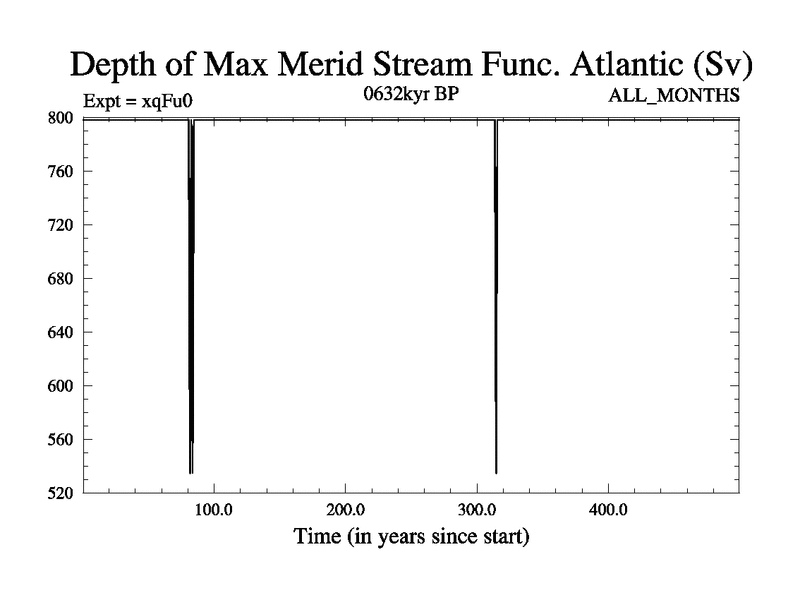 Depth of Max Merid Stream Func. Atlantic (Sv)

Expt = xqFu0

0632kyr BP

ALL_MONTHS

800
760
720
680
640
600
560
520

100.0
200.0
300.0
400.0

Time (in years since start)